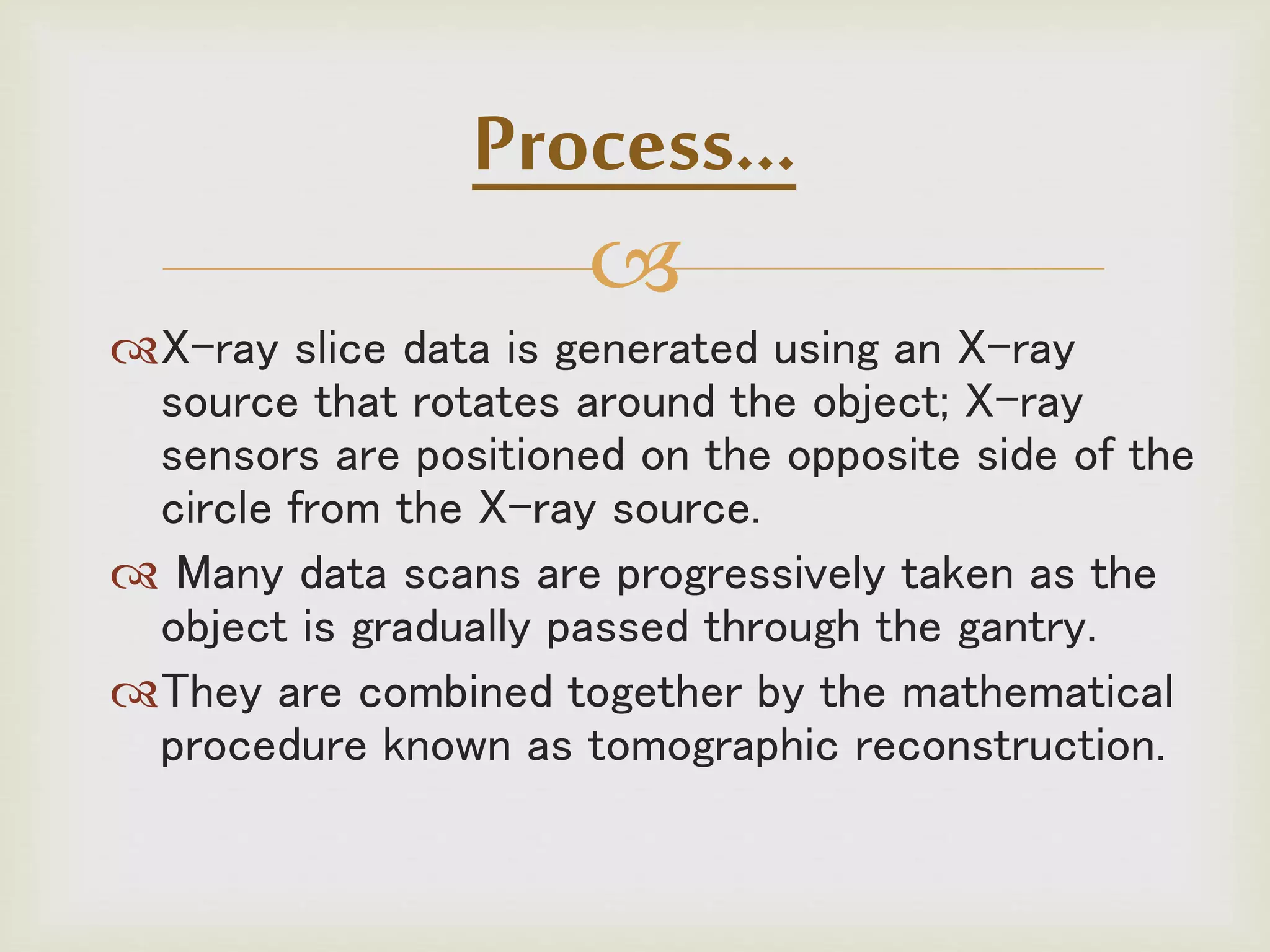 Process...

X-ray slice data is generated using an X-ray source that rotates around the object; X-ray sensors are positioned on the opposite side of the circle from the X-ray source.

Many data scans are progressively taken as the object is gradually passed through the gantry.

They are combined together by the mathematical procedure known as tomographic reconstruction.